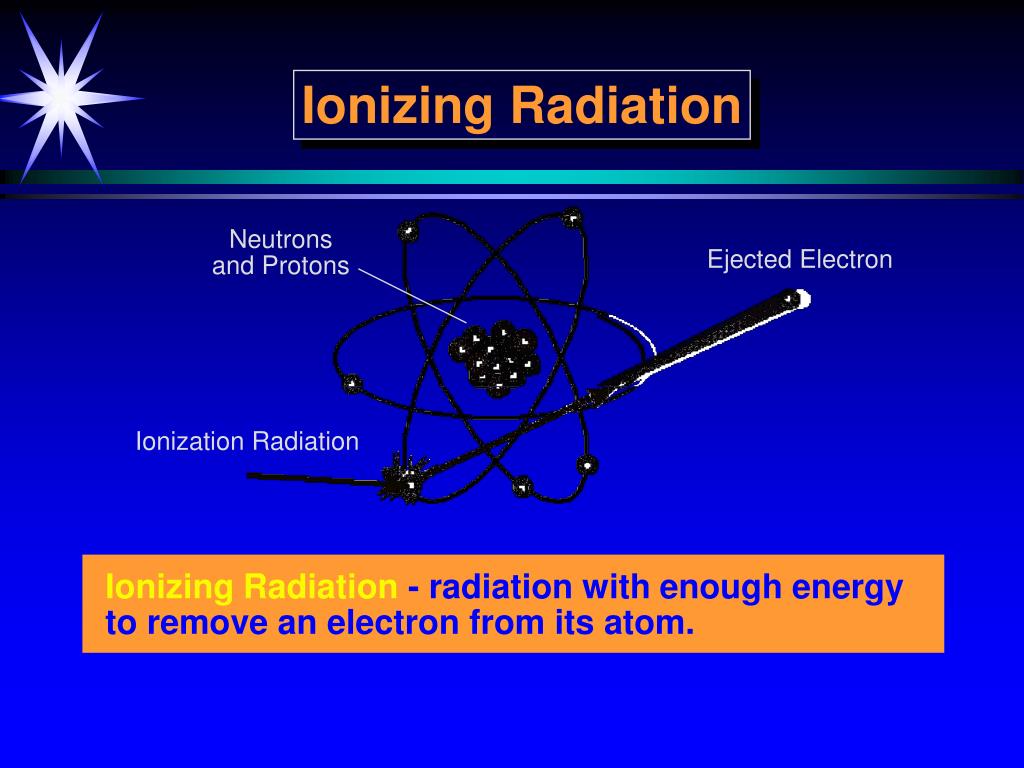 Ionizing Radiation

Neutrons and Protons

Ejected Electron

Ionization Radiation

Ionizing Radiation - radiation with enough energy to remove an electron from its atom.